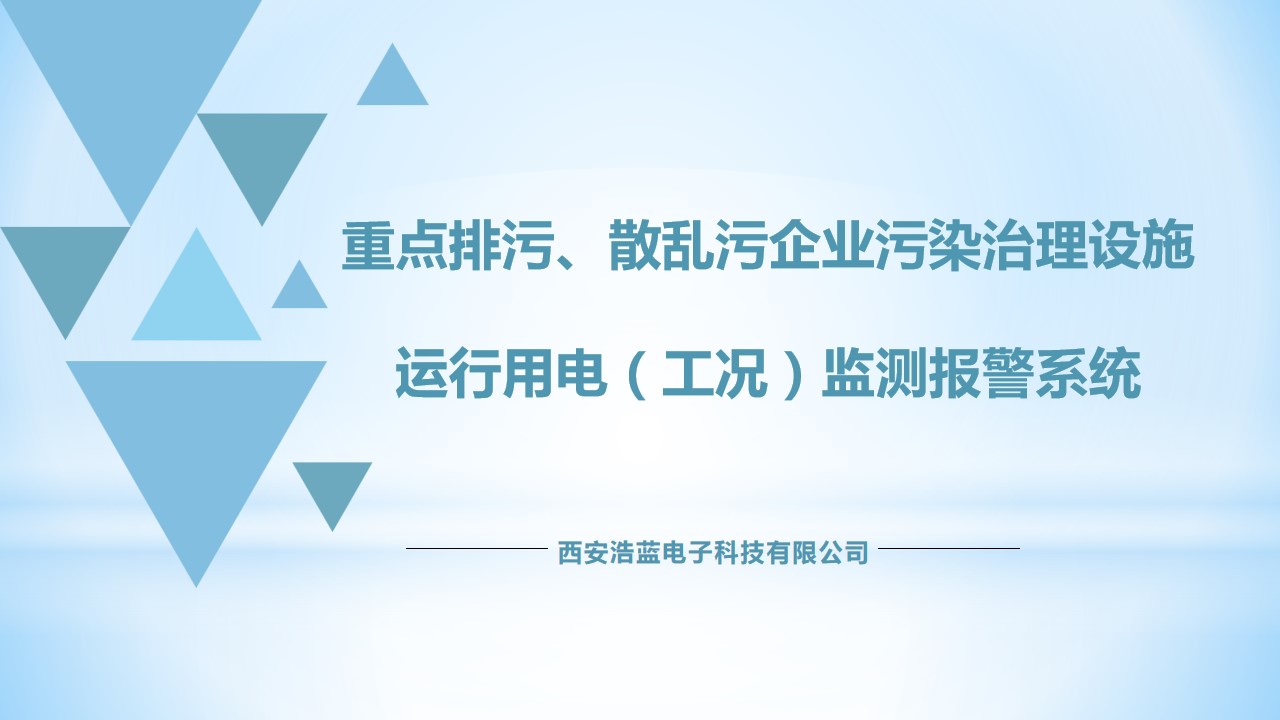 重点排污、散乱污企业污染治理设施

运行用电（工况）监测报警系统

西安浩蓝电子科技有限公司